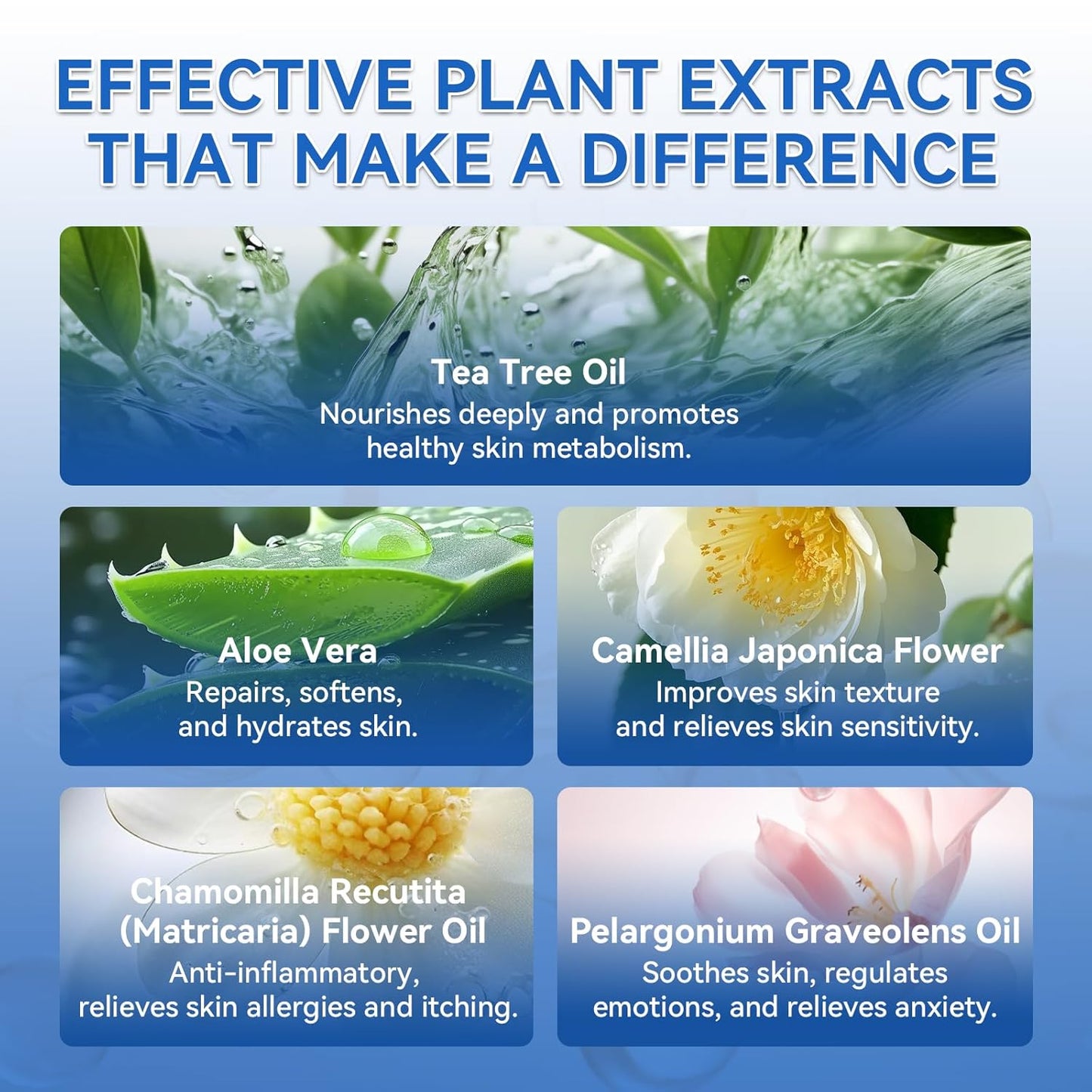 EFFECTIVE PLANT EXTRACTS THAT MAKE A DIFFERENCE

Tea Tree Oil
Nourishes deeply and promotes healthy skin metabolism.

Aloe Vera
Repairs, softens, and hydrates skin.

Camellia Japonica Flower
Improves skin texture and relieves skin sensitivity.

Chamomilla Recutita (Matricaria) Flower Oil
Anti-inflammatory, relieves skin allergies and itching.

Pelargonium Graveolens Oil
Soothes skin, regulates emotions, and relieves anxiety.